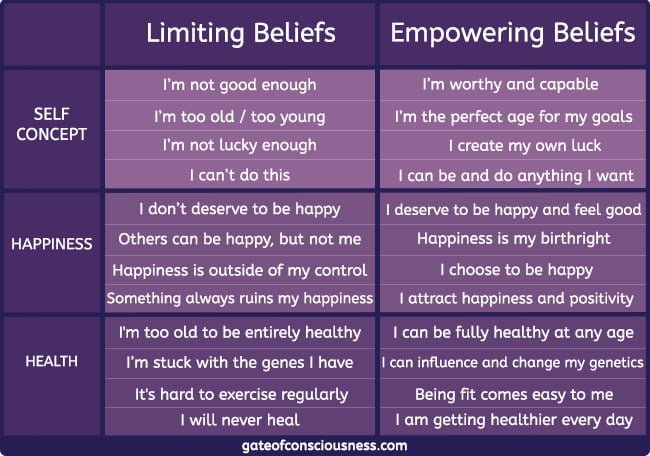 | | Limiting Beliefs | Empowering Beliefs |
|---|---|---|
| SELF CONCEPT | I'm not good enough | I'm worthy and capable |
| | I'm too old / too young | I'm the perfect age for my goals |
| | I'm not lucky enough | I create my own luck |
| | I can't do this | I can be and do anything I want |
| HAPPINESS | I don't deserve to be happy | I deserve to be happy and feel good |
| | Others can be happy, but not me | Happiness is my birthright |
| | Happiness is outside of my control | I choose to be happy |
| | Something always ruins my happiness | I attract happiness and positivity |
| HEALTH | I'm too old to be entirely healthy | I can be fully healthy at any age |
| | I'm stuck with the genes I have | I can influence and change my genetics |
| | It's hard to exercise regularly | Being fit comes easy to me |
| | I will never heal | I am getting healthier every day |

gateofconsciousness.com